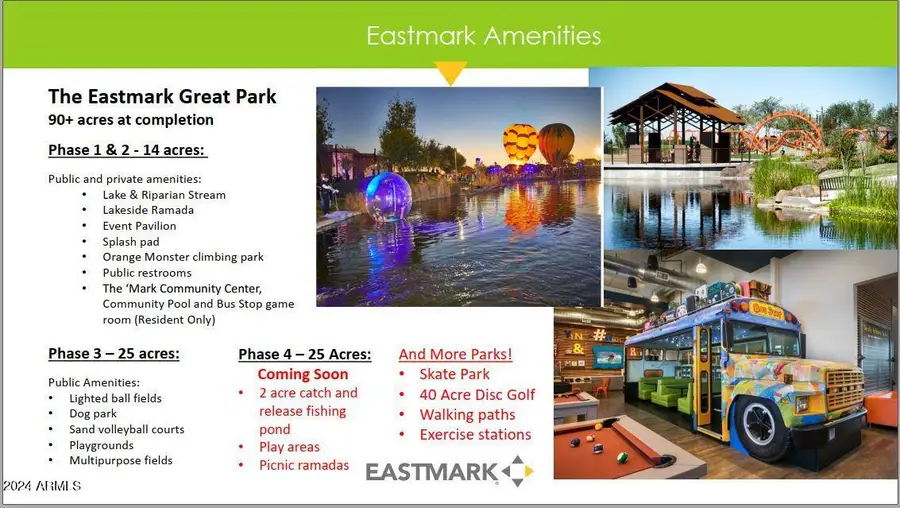 Eastmark Amenities

The Eastmark Great Park
90+ acres at completion

Phase 1 & 2 - 14 acres:

Public and private amenities:
• Lake & Riparian Stream
• Lakeside Ramada
• Event Pavilion
• Splash pad
• Orange Monster climbing park
• Public restrooms
• The 'Mark Community Center, Community Pool and Bus Stop game room (Resident Only)

Phase 3 – 25 acres:

Public Amenities:
• Lighted ball fields
• Dog park
• Sand volleyball courts
• Playgrounds
• Multipurpose fields

Phase 4 – 25 Acres:
Coming Soon
• 2 acre catch and release fishing pond
• Play areas
• Picnic ramadas

And More Parks!
• Skate Park
• 40 Acre Disc Golf
• Walking paths
• Exercise stations

EASTMARK

Bus Stop

2024 ARMLS